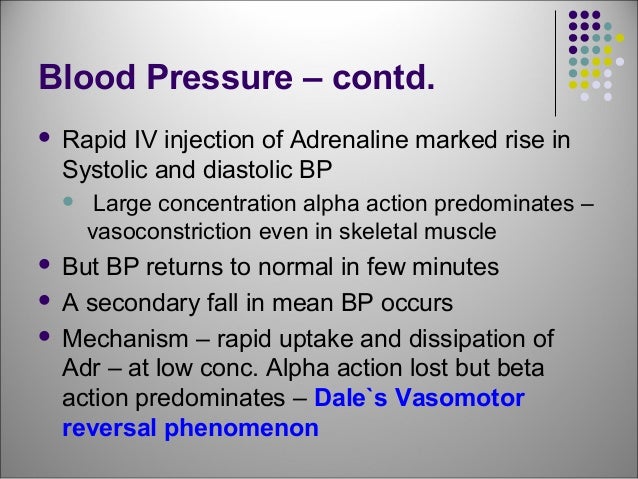 Blood Pressure – contd.

• Rapid IV injection of Adrenaline marked rise in Systolic and diastolic BP
  • Large concentration alpha action predominates – vasoconstriction even in skeletal muscle
• But BP returns to normal in few minutes
• A secondary fall in mean BP occurs
• Mechanism – rapid uptake and dissipation of Adr – at low conc. Alpha action lost but beta action predominates – Dale`s Vasomotor reversal phenomenon